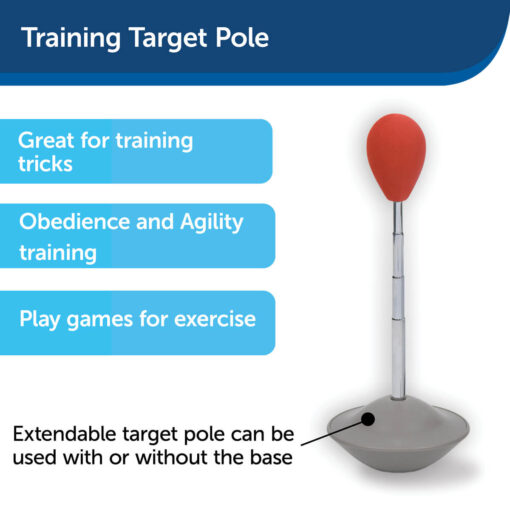 Training Target Pole

Great for training tricks

Obedience and Agility training

Play games for exercise

Extendable target pole can be used with or without the base